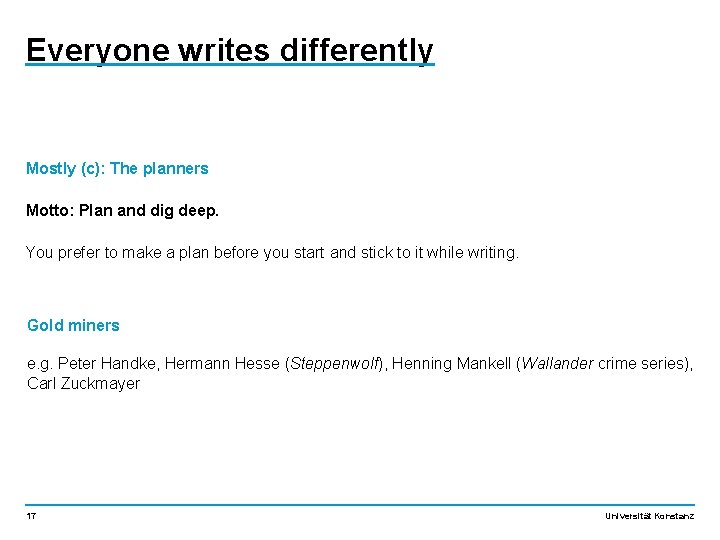 Everyone writes differently

Mostly (c): The planners

Motto: Plan and dig deep.

You prefer to make a plan before you start and stick to it while writing.

Gold miners

e.g. Peter Handke, Hermann Hesse (Steppenwolf), Henning Mankell (Wallander crime series), Carl Zuckmayer

17

Universität Konstanz